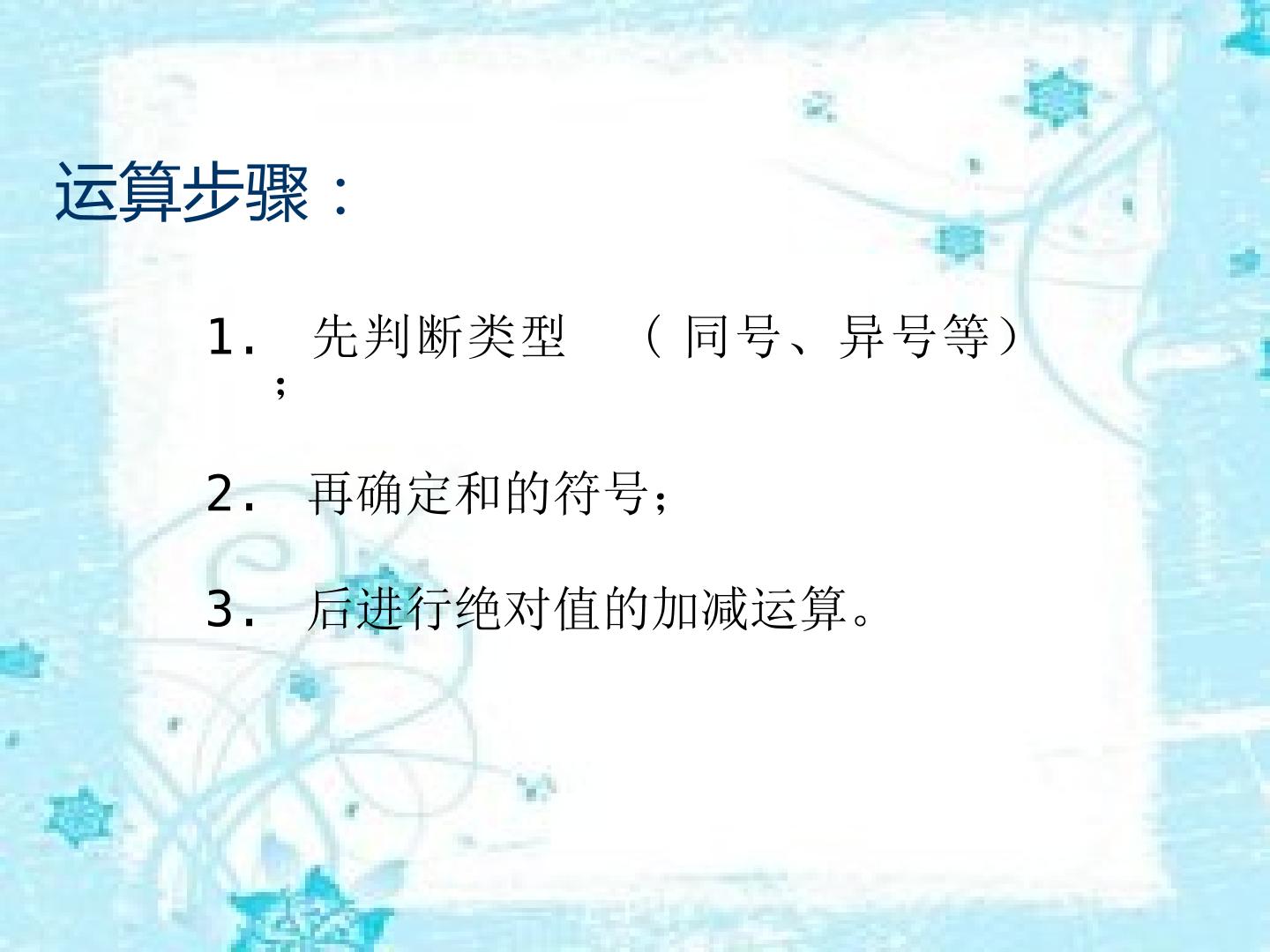 运算步骤：

1. 先判断类型 （同号、异号等）；

2. 再确定和的符号；

3. 后进行绝对值的加减运算。